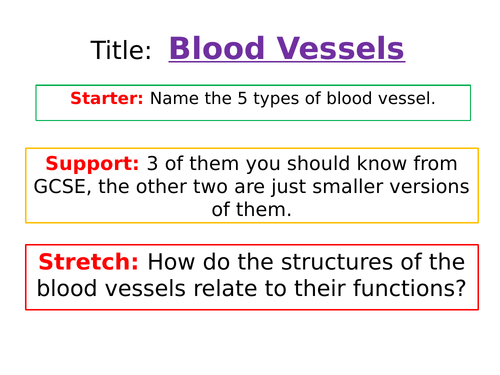 Title: Blood Vessels

Starter: Name the 5 types of blood vessel.

Support: 3 of them you should know from GCSE, the other two are just smaller versions of them.

Stretch: How do the structures of the blood vessels relate to their functions?